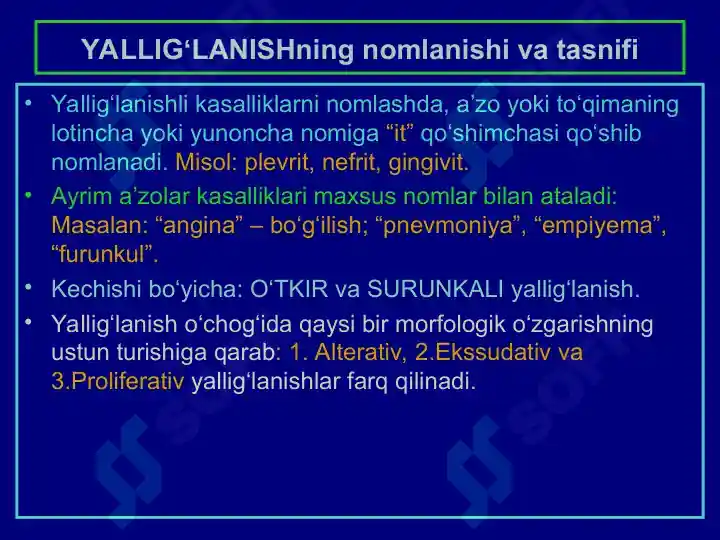 YALLIG‘LANISHning nomlanishi va tasnifi

• Yallig‘lanishli kasalliklarni nomlashda, a’zo yoki to‘qimaning lotincha yoki yunoncha nomiga “it” qo‘shimchasi qo‘shib nomlanadi. Misol: plevrit, nefrit, gingivit.

• Ayrim a’zolar kasalliklari maxsus nomlar bilan ataladi: Masalan: “angina” – bo‘g‘ilish; “pnevmoniya”, “empiyema”, “furunkul”.

• Kechishi bo‘yicha: O‘TKIR va SURUNKALI yallig‘lanish.

• Yallig‘lanish o‘chog‘ida qaysi bir morfologik o‘zgarishning ustun turishiga qarab: 1. Alterativ, 2.Ekssudativ va 3.Proliferativ yallig‘lanishlar farq qilinadi.